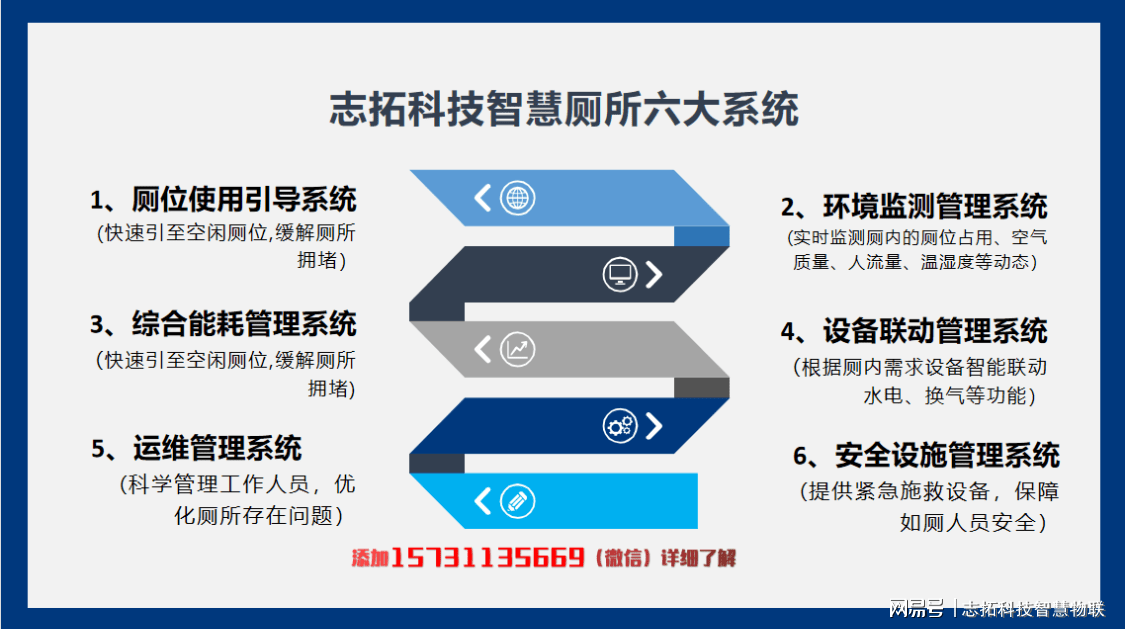 志拓科技智慧厕所六大系统

1、厕位使用引导系统
(快速引至空闲厕位,缓解厕所拥堵)

3、综合能耗管理系统
(快速引至空闲厕位,缓解厕所拥堵)

5、运维管理系统
(科学管理工作人员，优化厕所存在问题)

2、环境监测管理系统
(实时监测厕内的厕位占用、空气质量、人流量、温湿度等动态)

4、设备联动管理系统
(根据厕内需求设备智能联动水电、换气等功能)

6、安全设施管理系统
(提供紧急施救设备，保障如厕人员安全)

添加15731135669（微信）详细了解

网易号 | 志拓科技智慧物联